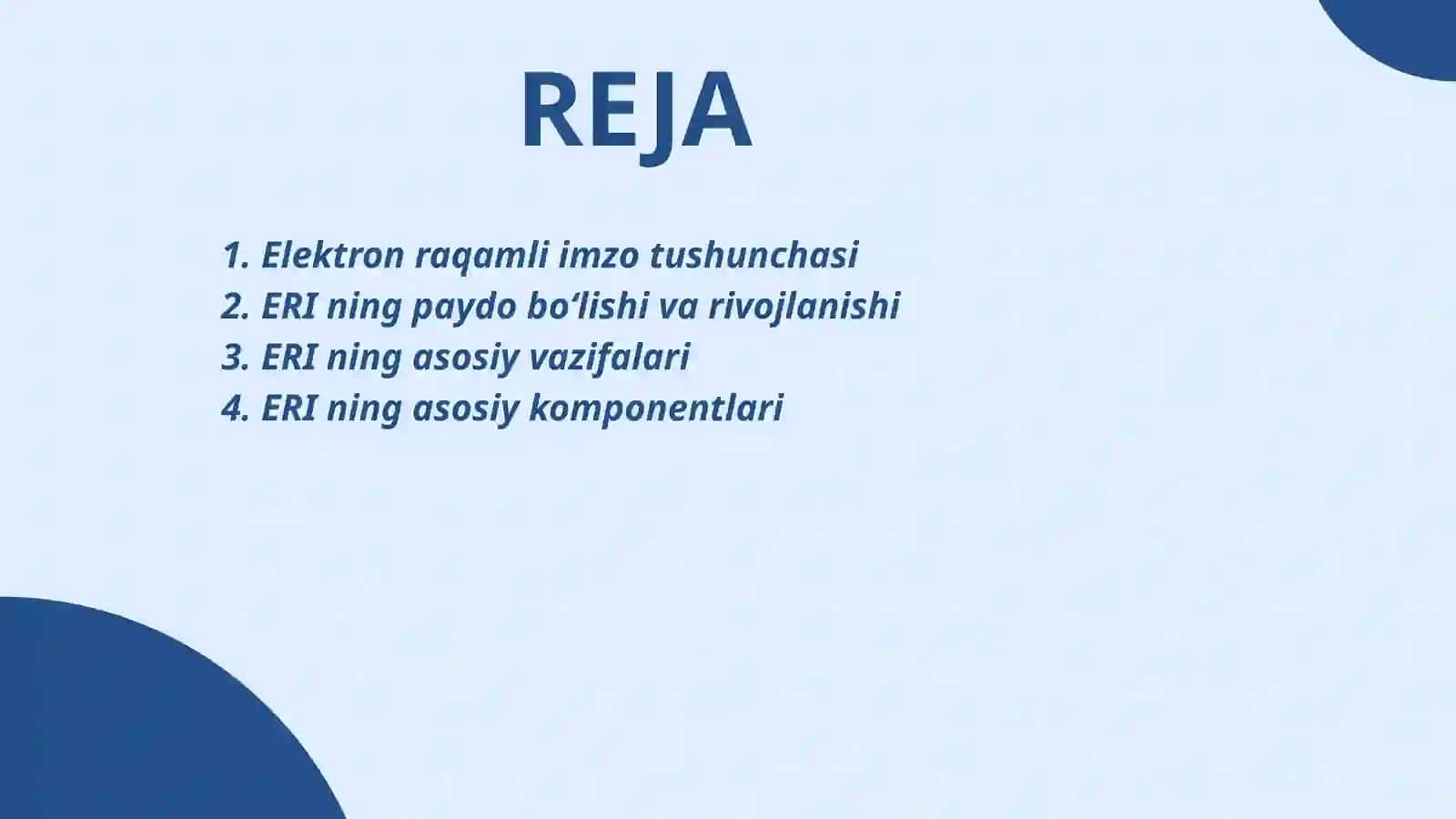 REJA

1. Elektron raqamli imzo tushunchasi
2. ERI ning paydo bo‘lishi va rivojlanishi
3. ERI ning asosiy vazifalari
4. ERI ning asosiy komponentlari